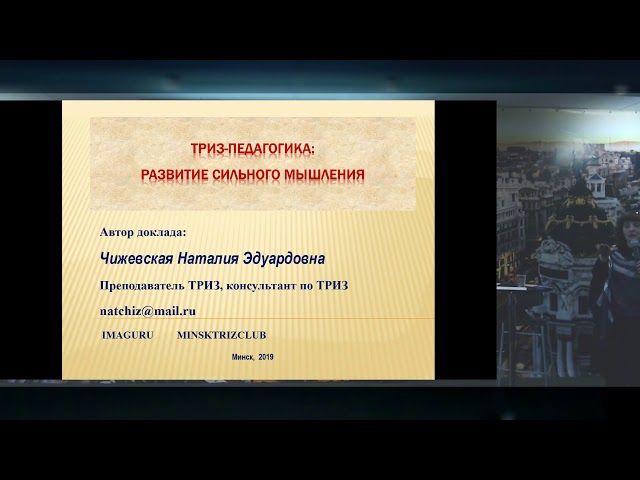 ТРИЗ-ПЕДАГОГИКА:
РАЗВИТИЕ СИЛЬНОГО МЫШЛЕНИЯ

Автор доклада:

Чижевская Наталия Эдуардовна

Преподаватель ТРИЗ, консультант по ТРИЗ

natchiz@mail.ru

IMAGURU MINSKTRIZCLUB

Минск, 2019